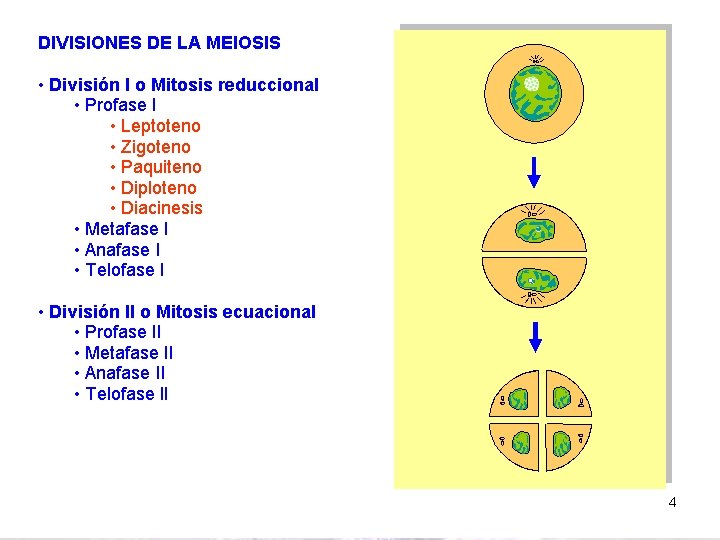 DIVISIONES DE LA MEIOSIS

• División I o Mitosis reduccional
• Profase I
• Leptoteno
• Zigoteno
• Paquiteno
• Diploteno
• Diacinesis
• Metafase I
• Anafase I
• Telofase I

• División II o Mitosis ecuacional
• Profase II
• Metafase II
• Anafase II
• Telofase II

4